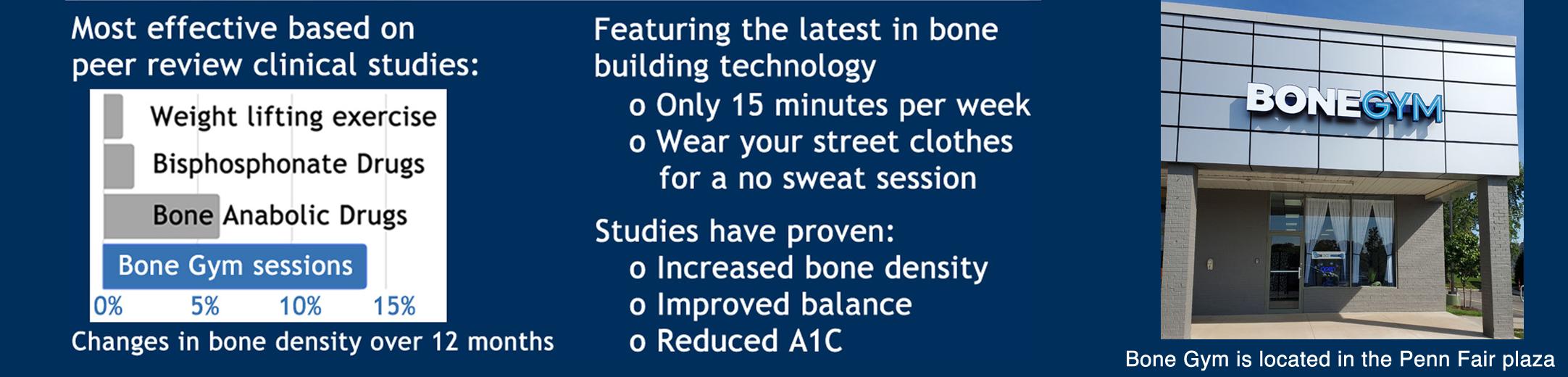 Most effective based on peer review clinical studies:

Weight lifting exercise
Bisphosphonate Drugs
Bone Anabolic Drugs
Bone Gym sessions
0% 5% 10% 15%

Changes in bone density over 12 months

Featuring the latest in bone building technology
o Only 15 minutes per week
o Wear your street clothes for a no sweat session

Studies have proven:
o Increased bone density
o Improved balance
o Reduced A1C

BONEGYM

Bone Gym is located in the Penn Fair plaza